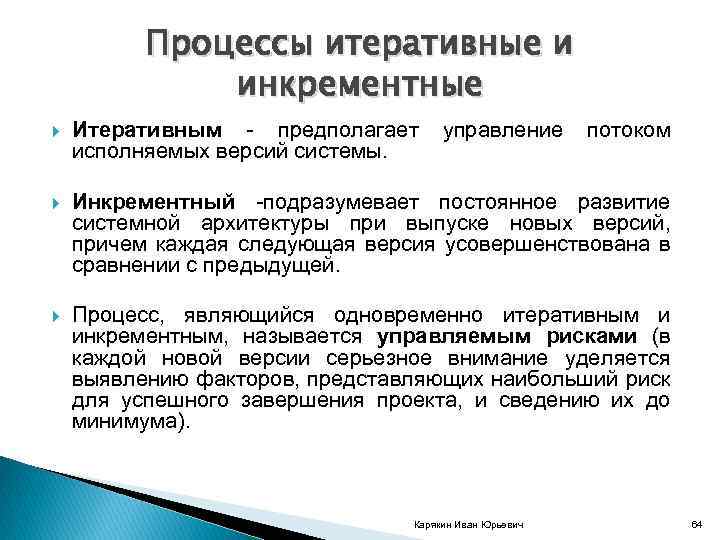 Процессы итеративные и инкрементные

Итеративным - предполагает управление потоком исполняемых версий системы.

Инкрементный -подразумевает постоянное развитие системной архитектуры при выпуске новых версий, причем каждая следующая версия усовершенствована в сравнении с предыдущей.

Процесс, являющийся одновременно итеративным и инкрементным, называется управляемым рисками (в каждой новой версии серьезное внимание уделяется выявлению факторов, представляющих наибольший риск для успешного завершения проекта, и сведению их до минимума).

Карякин Иван Юрьевич

64